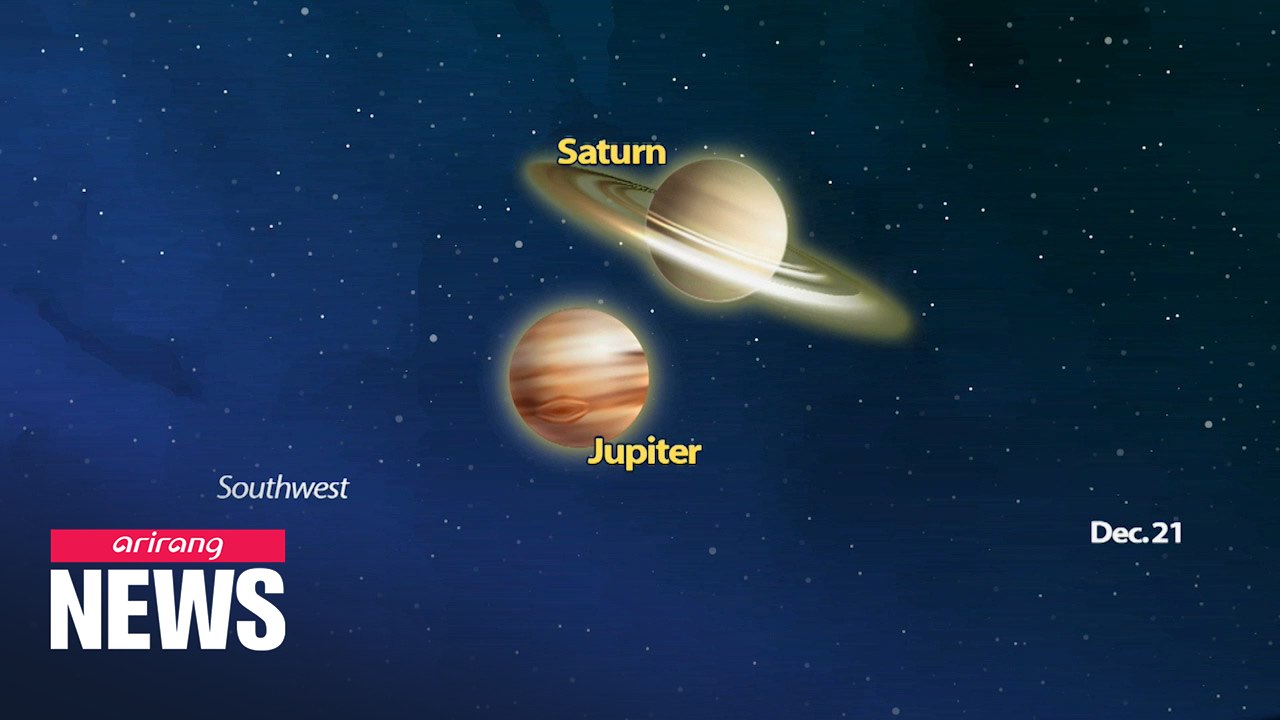 Saturn

Jupiter

Southwest

Dec. 21

arirang
NEWS